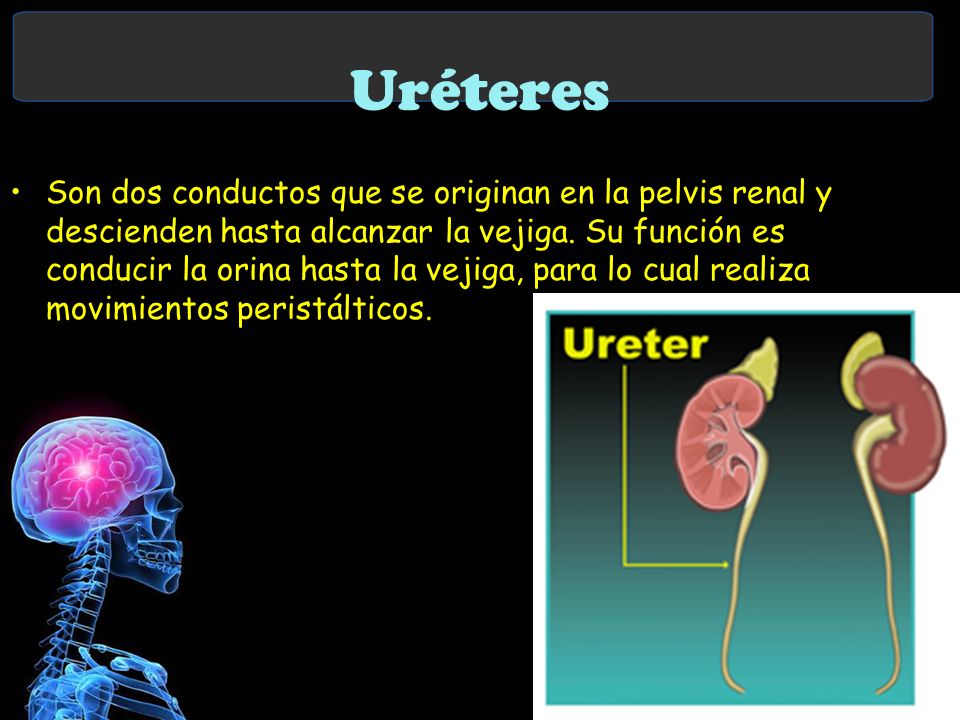 Uréteres

• Son dos conductos que se originan en la pelvis renal y descienden hasta alcanzar la vejiga. Su función es conducir la orina hasta la vejiga, para lo cual realiza movimientos peristálticos.

Ureter